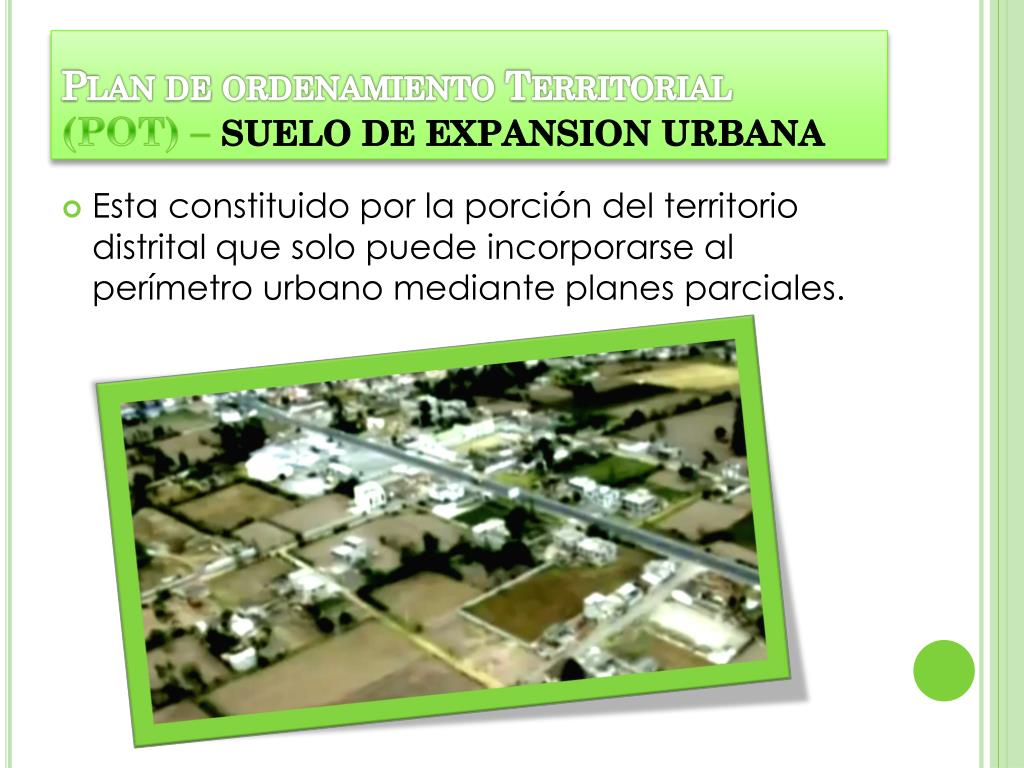 PLAN DE ORDENAMIENTO TERRITORIAL (POT) – SUELO DE EXPANSION URBANA

Esta constituido por la porción del territorio distrital que solo puede incorporarse al perímetro urbano mediante planes parciales.